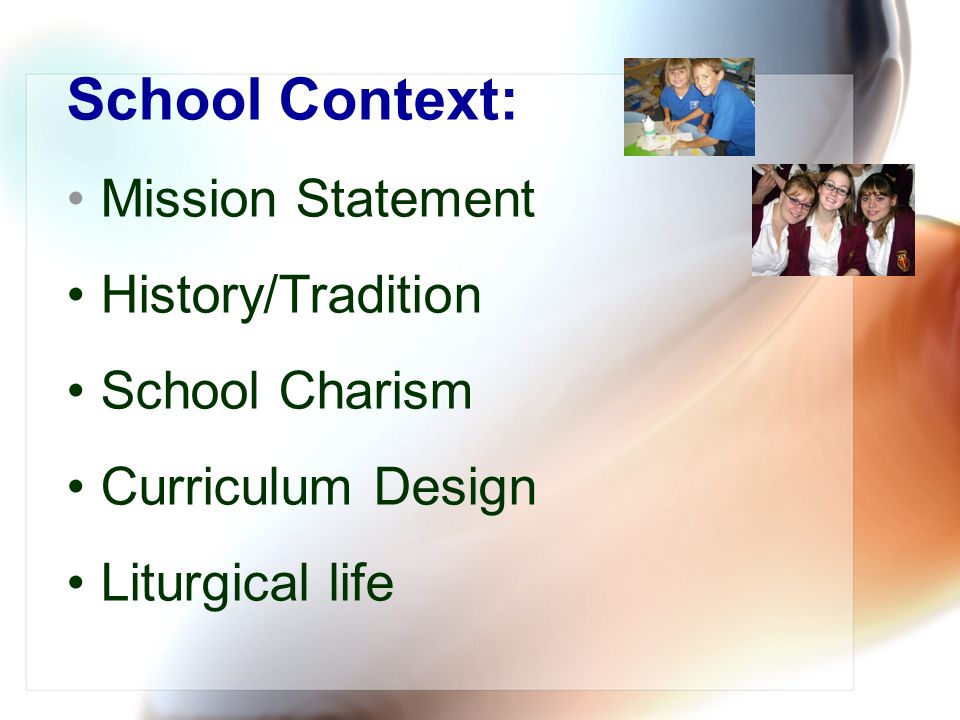 School Context:

• Mission Statement

• History/Tradition

• School Charism

• Curriculum Design

• Liturgical life